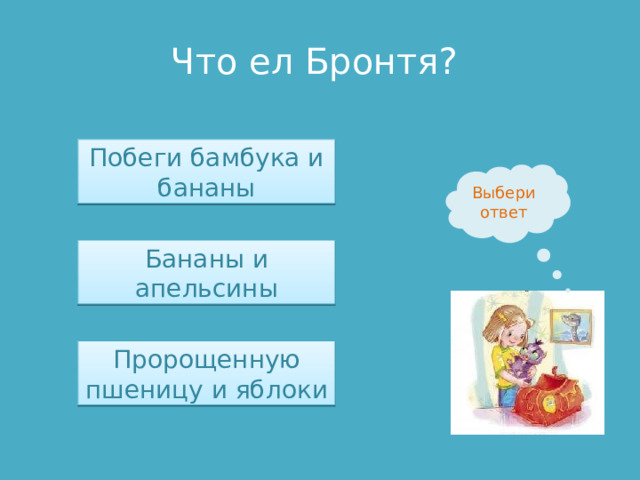 Что ел Бронтя?

Побеги бамбука и бананы

Бананы и апельсины

Пророщенную пшеницу и яблоки

Выбери ответ